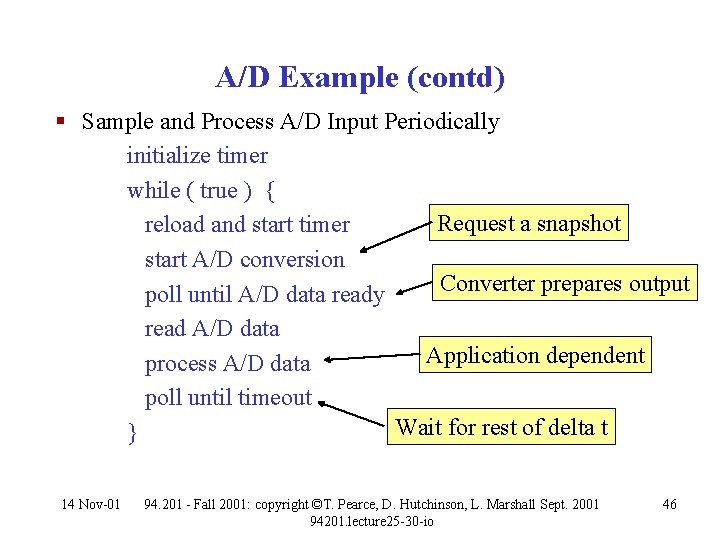 A/D Example (contd)

▪ Sample and Process A/D Input Periodically

initialize timer
while ( true ) {
reload and start timer
start A/D conversion
poll until A/D data ready
read A/D data
process A/D data
poll until timeout
}

Request a snapshot

Converter prepares output

Application dependent

Wait for rest of delta t

14 Nov-01 94.201 - Fall 2001: copyright ©T. Pearce, D. Hutchinson, L. Marshall Sept. 2001 94201.lecture25-30-io 46